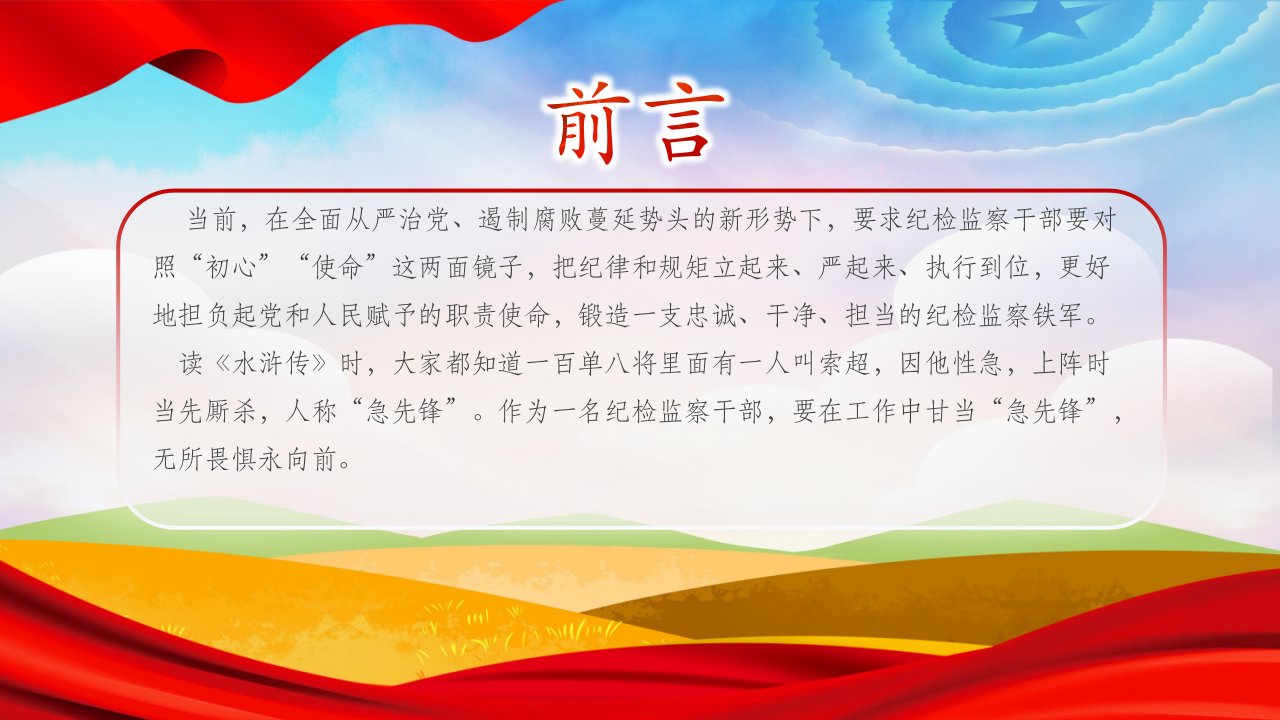 前言

当前，在全面从严治党、遏制腐败蔓延势头的新形势下，要求纪检监察干部要对照“初心”“使命”这两面镜子，把纪律和规矩立起来、严起来、执行到位，更好地担负起党和人民赋予的职责使命，锻造一支忠诚、干净、担当的纪检监察铁军。

读《水浒传》时，大家都知道一百单八将里面有一人叫索超，因他性急，上阵时当先厮杀，人称“急先锋”。作为一名纪检监察干部，要在工作中甘当“急先锋”，无所畏惧永向前。